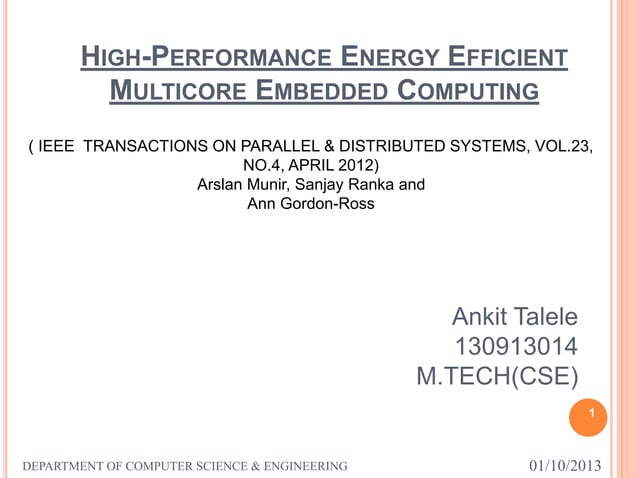 HIGH-PERFORMANCE ENERGY EFFICIENT MULTICORE EMBEDDED COMPUTING

( IEEE TRANSACTIONS ON PARALLEL & DISTRIBUTED SYSTEMS, VOL.23, NO.4, APRIL 2012)
Arslan Munir, Sanjay Ranka and Ann Gordon-Ross

Ankit Talele
130913014
M.TECH(CSE)

1

DEPARTMENT OF COMPUTER SCIENCE & ENGINEERING

01/10/2013